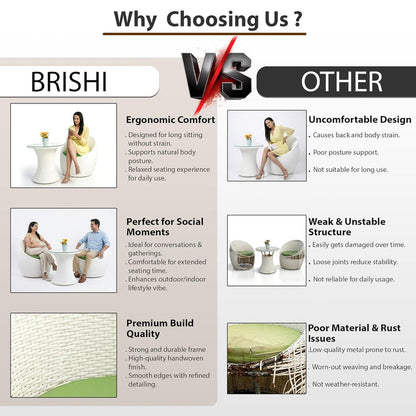 Why Choosing Us ?

BRISHI

VS

OTHER

Ergonomic Comfort

. Designed for long sitting without strain.
. Supports natural body posture.
. Relaxed seating experience for daily use.

Perfect for Social Moments

. Ideal for conversations & gatherings.
. Comfortable for extended seating time.
. Enhances outdoor/indoor lifestyle vibe.

Premium Build Quality

. Strong and durable frame
. High-quality handwoven finish.
. Smooth edges with refined detailing.

Uncomfortable Design

. Causes back and body strain.
. Poor posture support.
. Not suitable for long use.

Weak & Unstable Structure

. Easily gets damaged over time.
. Loose joints reduce stability.
. Not reliable for daily usage.

Poor Material & Rust Issues

.Low-quality metal prone to rust.
. Worn-out weaving and breakage.
. Not weather-resistant.